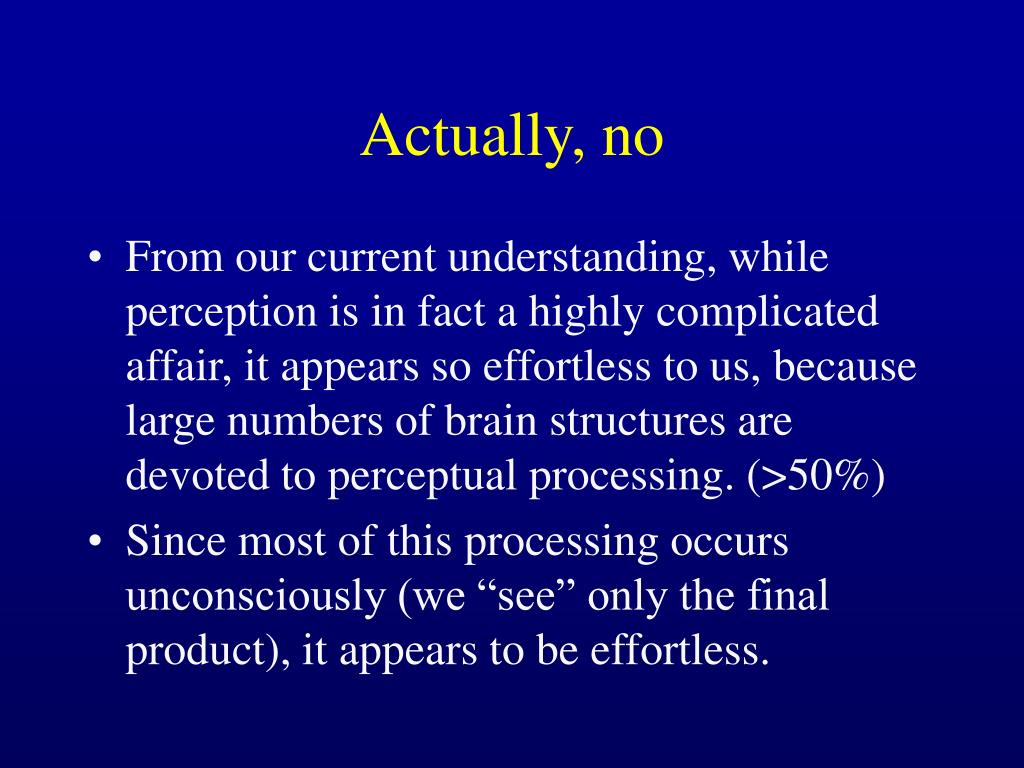 Actually, no

• From our current understanding, while perception is in fact a highly complicated affair, it appears so effortless to us, because large numbers of brain structures are devoted to perceptual processing. (>50%)

• Since most of this processing occurs unconsciously (we “see” only the final product), it appears to be effortless.